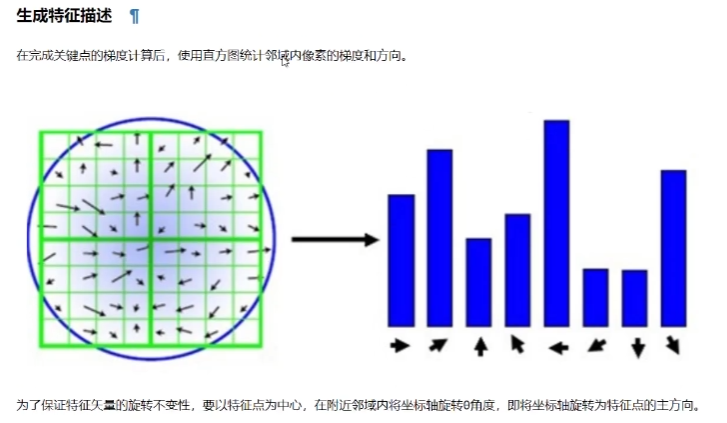 生成特征描述 ¶

在完成关键点的梯度计算后，使用直方图统计邻域内像素的梯度和方向。

为了保证特征矢量的旋转不变性，要以特征点为中心，在附近邻域内将坐标轴旋转θ角度，即将坐标轴旋转为特征点的主方向。